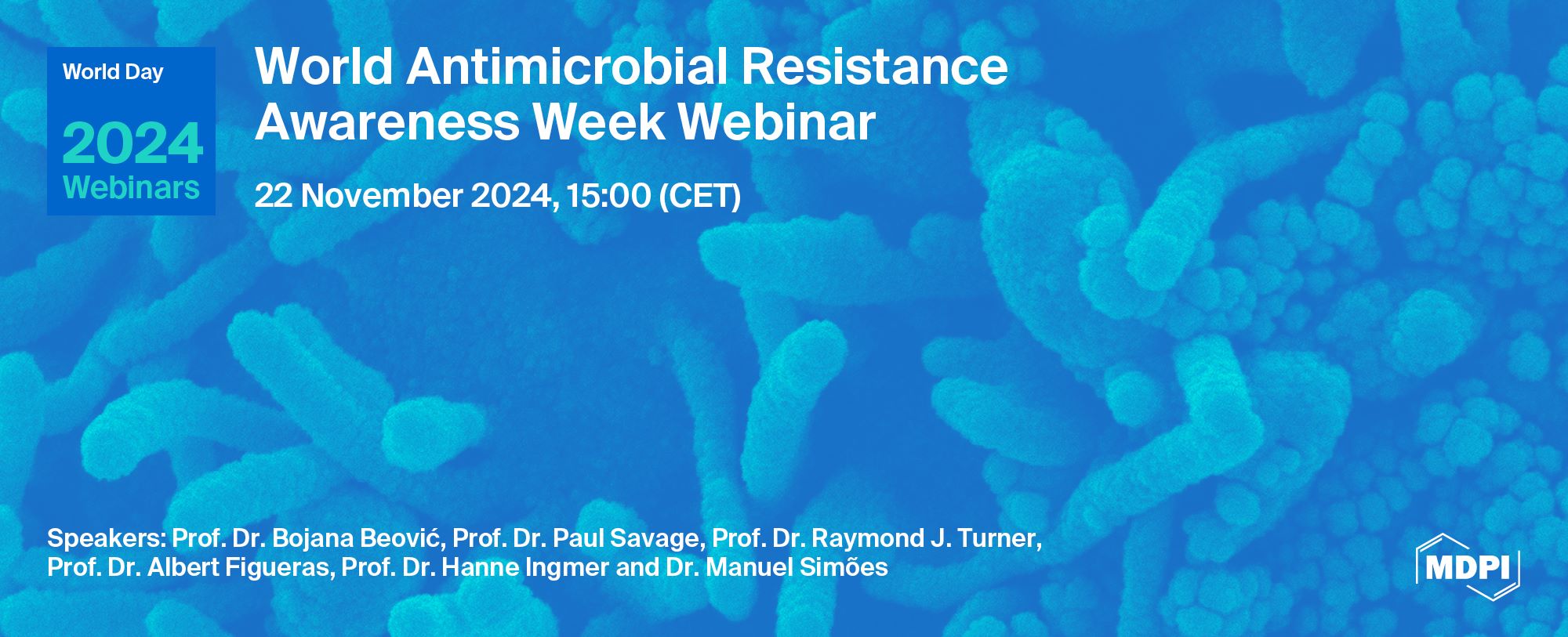 World Day
2024
Webinars

World Antimicrobial Resistance Awareness Week Webinar

22 November 2024, 15:00 (CET)

Speakers: Prof. Dr. Bojana Beović, Prof. Dr. Paul Savage, Prof. Dr. Raymond J. Turner, Prof. Dr. Albert Figueras, Prof. Dr. Hanne Ingmer and Dr. Manuel Simões

MDPI